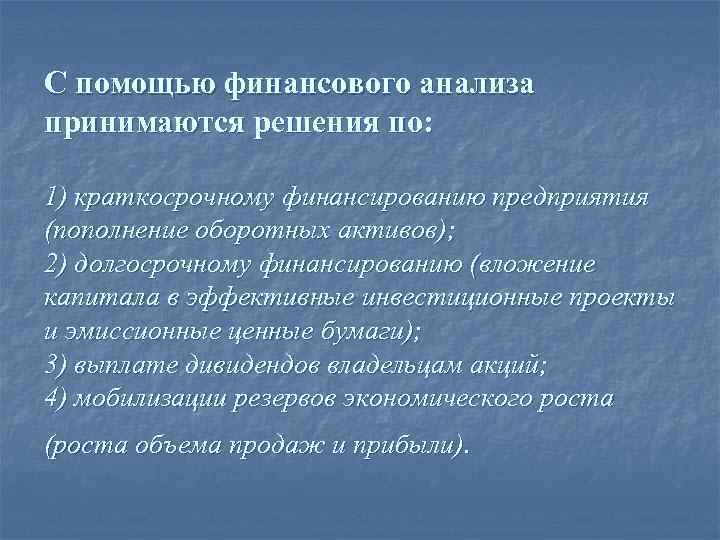 С помощью финансового анализа принимаются решения по:

1) краткосрочному финансированию предприятия (пополнение оборотных активов);
2) долгосрочному финансированию (вложение капитала в эффективные инвестиционные проекты и эмиссионные ценные бумаги);
3) выплате дивидендов владельцам акций;
4) мобилизации резервов экономического роста

(роста объема продаж и прибыли).